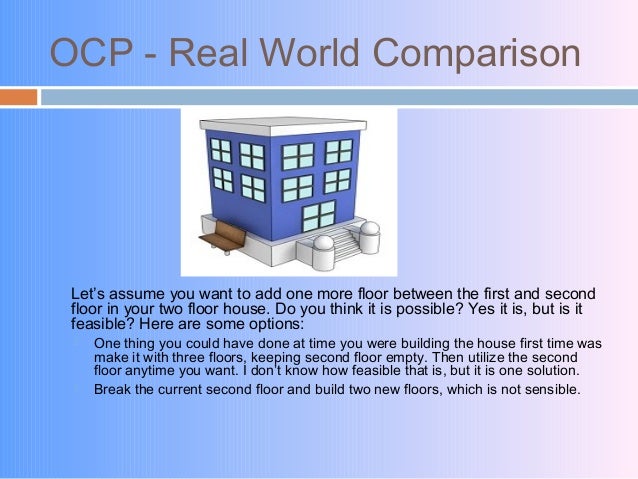 OCP - Real World Comparison

Let's assume you want to add one more floor between the first and second floor in your two floor house. Do you think it is possible? Yes it is, but is it feasible? Here are some options:

One thing you could have done at time you were building the house first time was make it with three floors, keeping second floor empty. Then utilize the second floor anytime you want. I don't know how feasible that is, but it is one solution.

Break the current second floor and build two new floors, which is not sensible.